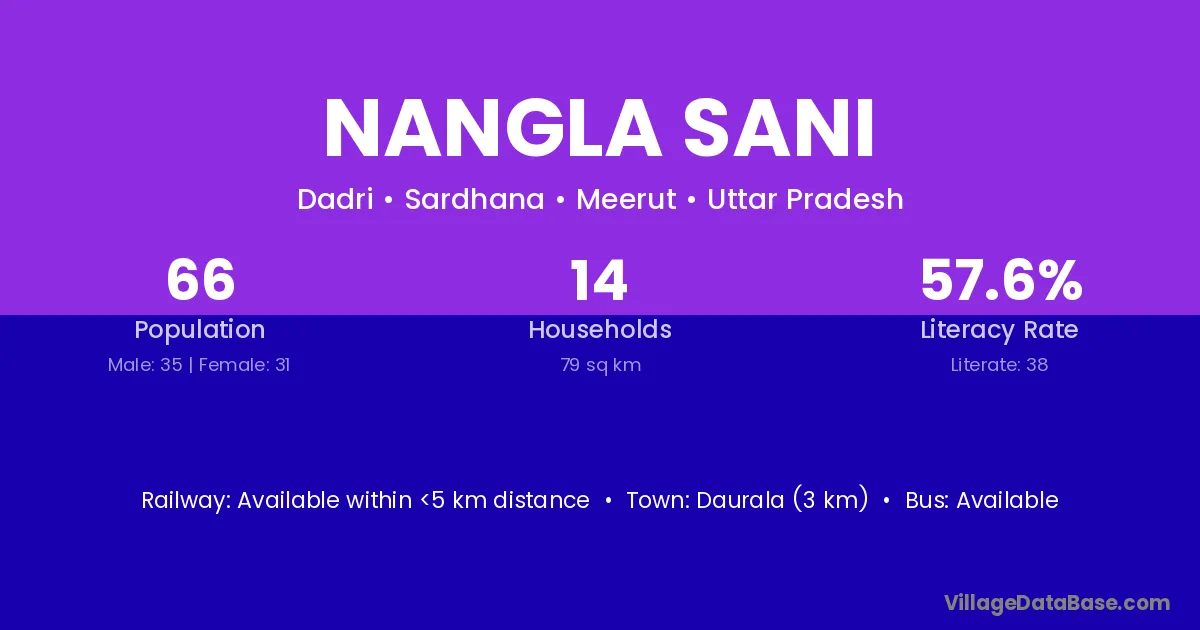 NANGLA SANI

Dadri • Sardhana • Meerut • Uttar Pradesh

66
Population
Male: 35 | Female: 31

14
Households
79 sq km

57.6%
Literacy Rate
Literate: 38

Railway: Available within <5 km distance • Town: Daurala (3 km) • Bus: Available

VillageDataBase.com